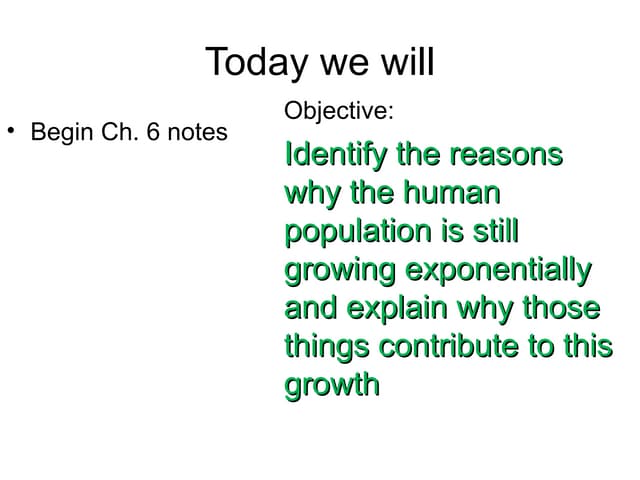 Today we will

• Begin Ch. 6 notes

Objective:

Identify the reasons why the human population is still growing exponentially and explain why those things contribute to this growth